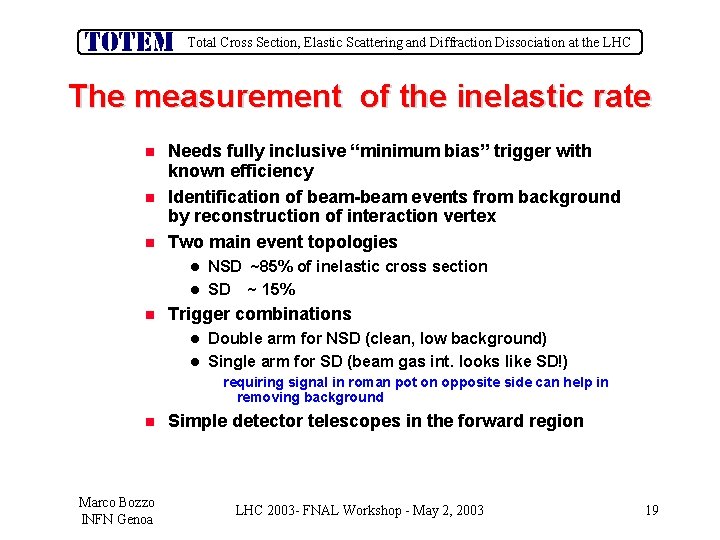 TOTEM Total Cross Section, Elastic Scattering and Diffraction Dissociation at the LHC

The measurement of the inelastic rate

- Needs fully inclusive “minimum bias” trigger with known efficiency
- Identification of beam-beam events from background by reconstruction of interaction vertex
- Two main event topologies
  - NSD ~85% of inelastic cross section
  - SD ~ 15%
- Trigger combinations
  - Double arm for NSD (clean, low background)
  - Single arm for SD (beam gas int. looks like SD!)

requiring signal in roman pot on opposite side can help in removing background

- Simple detector telescopes in the forward region

Marco Bozzo
INFN Genoa

LHC 2003- FNAL Workshop - May 2, 2003

19